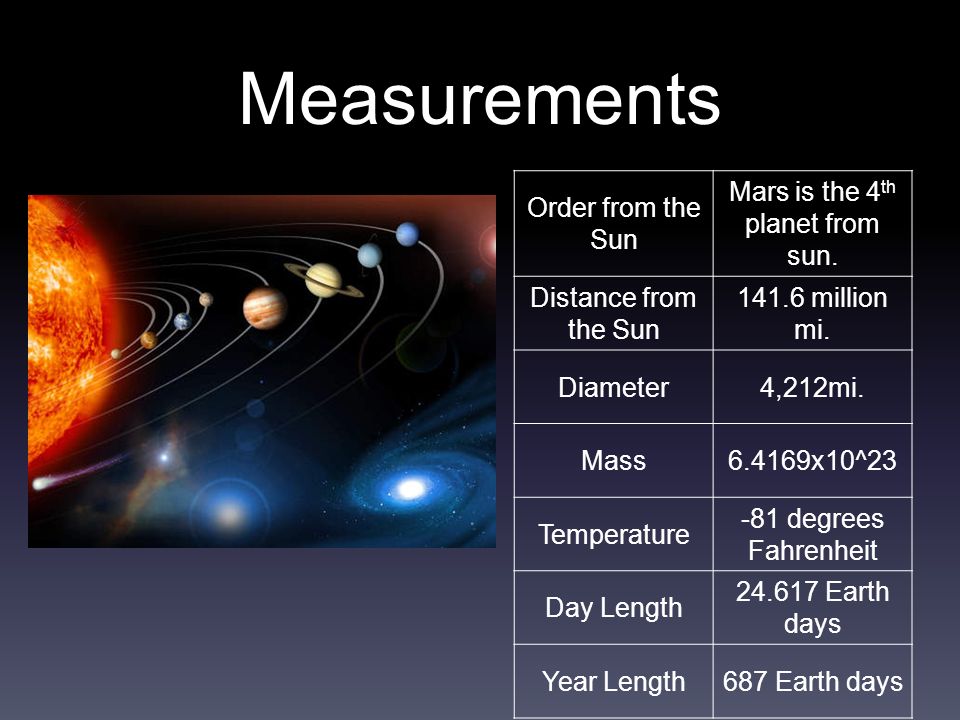 Measurements

| Order from the Sun | Mars is the 4$^{th}$ planet from sun. |
|---|---|
| Distance from the Sun | 141.6 million mi. |
| Diameter | 4,212mi. |
| Mass | 6.4169x10^23 |
| Temperature | -81 degrees Fahrenheit |
| Day Length | 24.617 Earth days |
| Year Length | 687 Earth days |